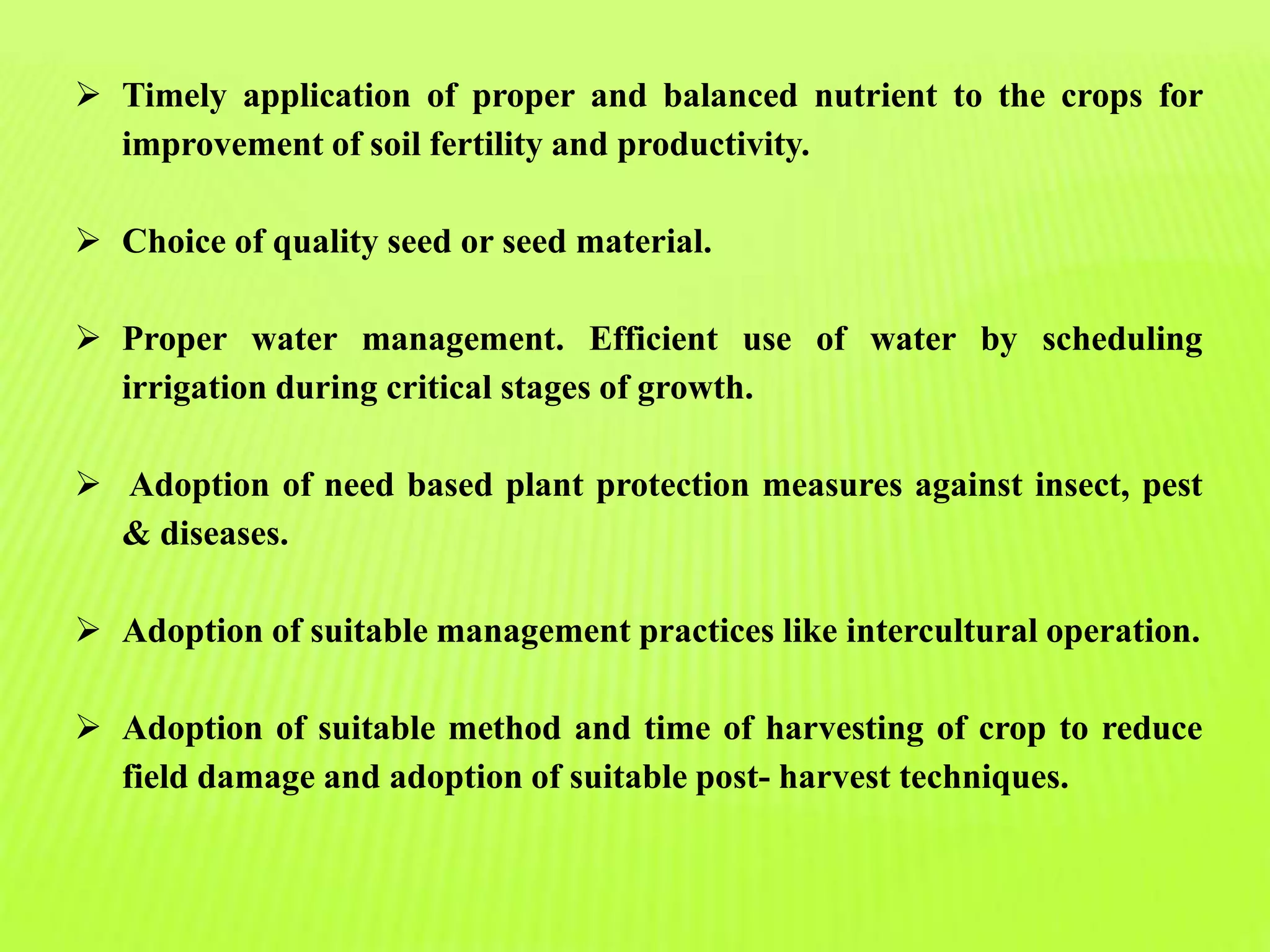 ➢ Timely application of proper and balanced nutrient to the crops for improvement of soil fertility and productivity.

➢ Choice of quality seed or seed material.

➢ Proper water management. Efficient use of water by scheduling irrigation during critical stages of growth.

➢ Adoption of need based plant protection measures against insect, pest & diseases.

➢ Adoption of suitable management practices like intercultural operation.

➢ Adoption of suitable method and time of harvesting of crop to reduce field damage and adoption of suitable post- harvest techniques.